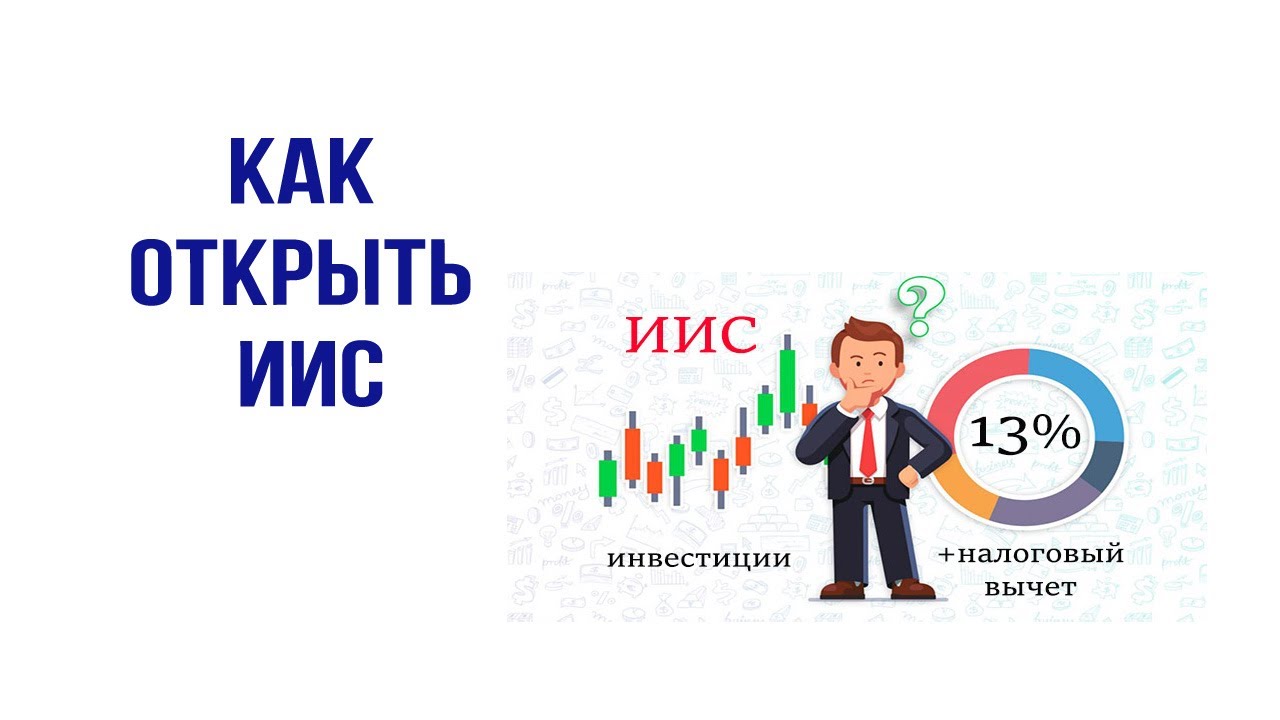 КАК ОТКРЫТЬ ИИС

ИИС

?

13%

инвестиции

+налоговый вычет